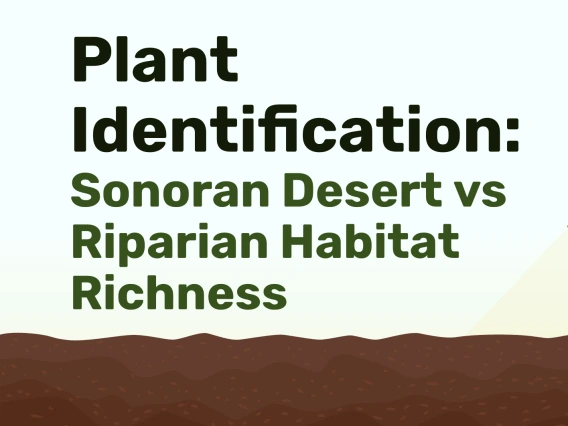 Plant Identification:
Sonoran Desert vs Riparian Habitat Richness